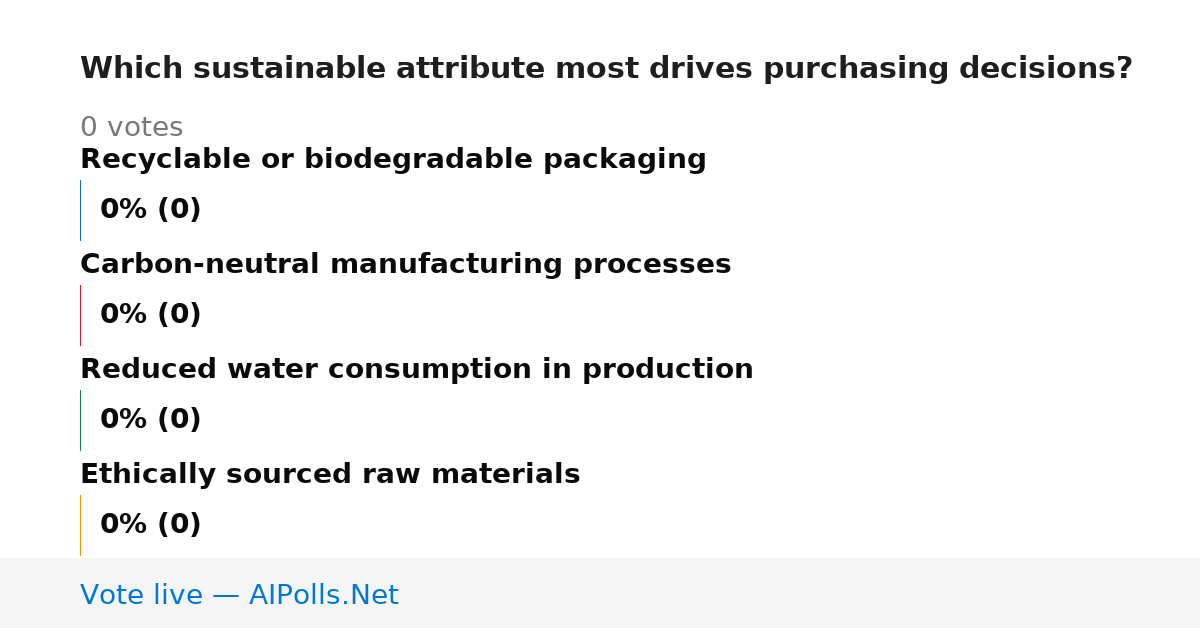 Which sustainable attribute most drives purchasing decisions?

0 votes

Recyclable or biodegradable packaging

0% (0)

Carbon-neutral manufacturing processes

0% (0)

Reduced water consumption in production

0% (0)

Ethically sourced raw materials

0% (0)

Vote live — AIPolls.Net